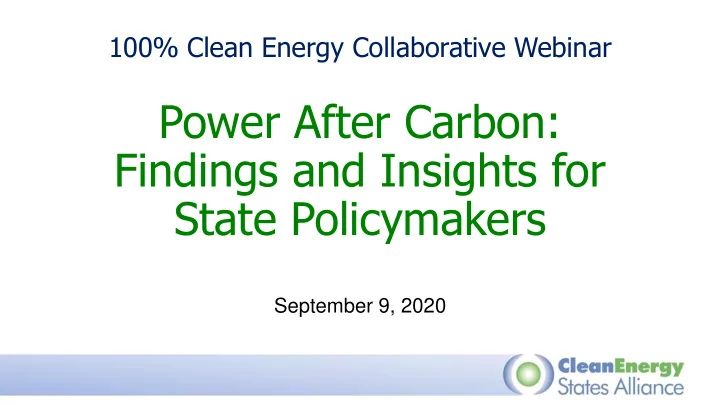 100% Clean Energy Collaborative Webinar

Power After Carbon: Findings and Insights for State Policymakers

September 9, 2020

CleanEnergy States Alliance